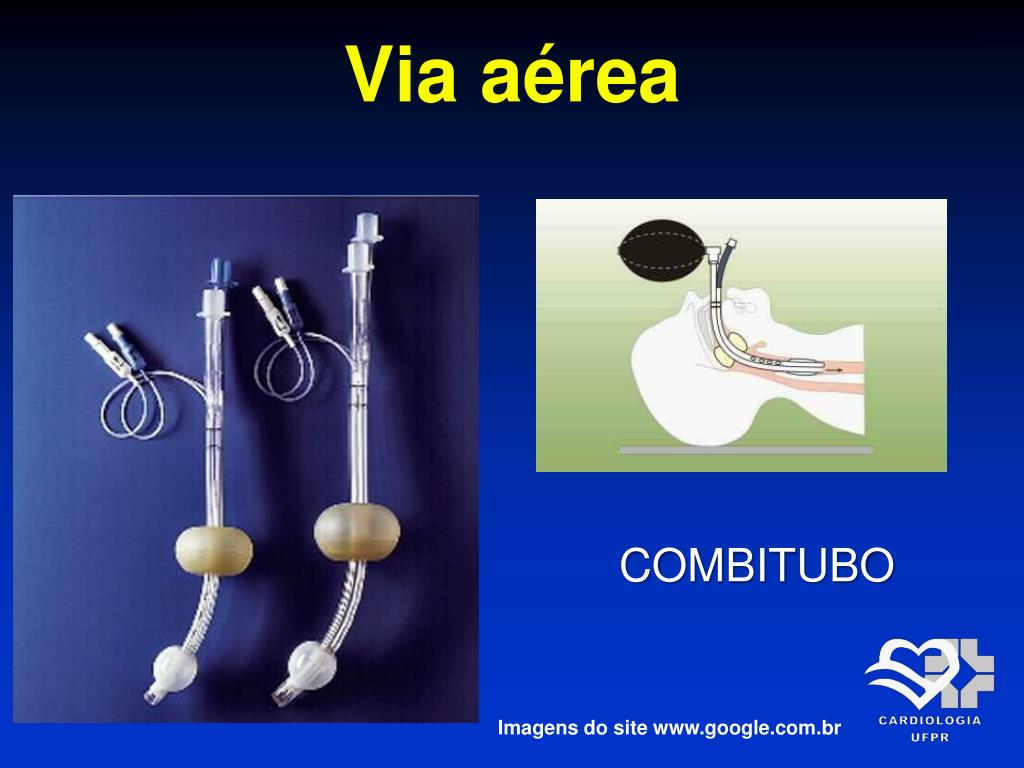 Via aérea

COMBITUBO

Imagens do site www.google.com.br

CARDIOLOGIA
UFPR